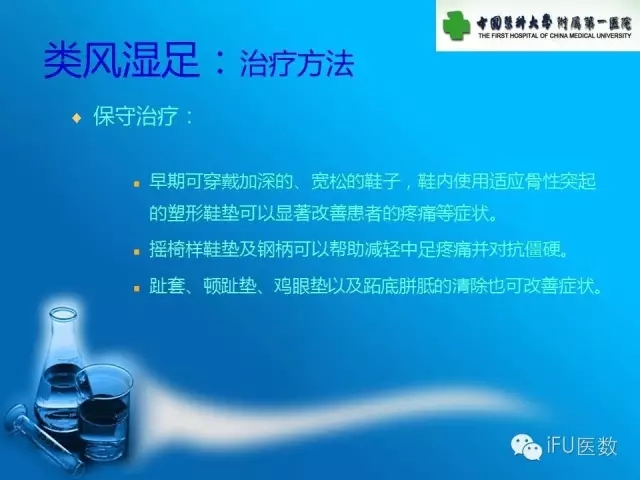 中国医科大学附属第一医院
THE FIRST HOSPITAL OF CHINA MEDICAL UNIVERSITY

类风湿足：治疗方法

保守治疗：

早期可穿戴加深的、宽松的鞋子，鞋内使用适应骨性突起的塑形鞋垫可以显著改善患者的疼痛等症状。

摇椅样鞋垫及钢柄可以帮助减轻中足疼痛并对抗僵硬。

趾套、顿趾垫、鸡眼垫以及跖底胼胝的清除也可改善症状。

iFU医数